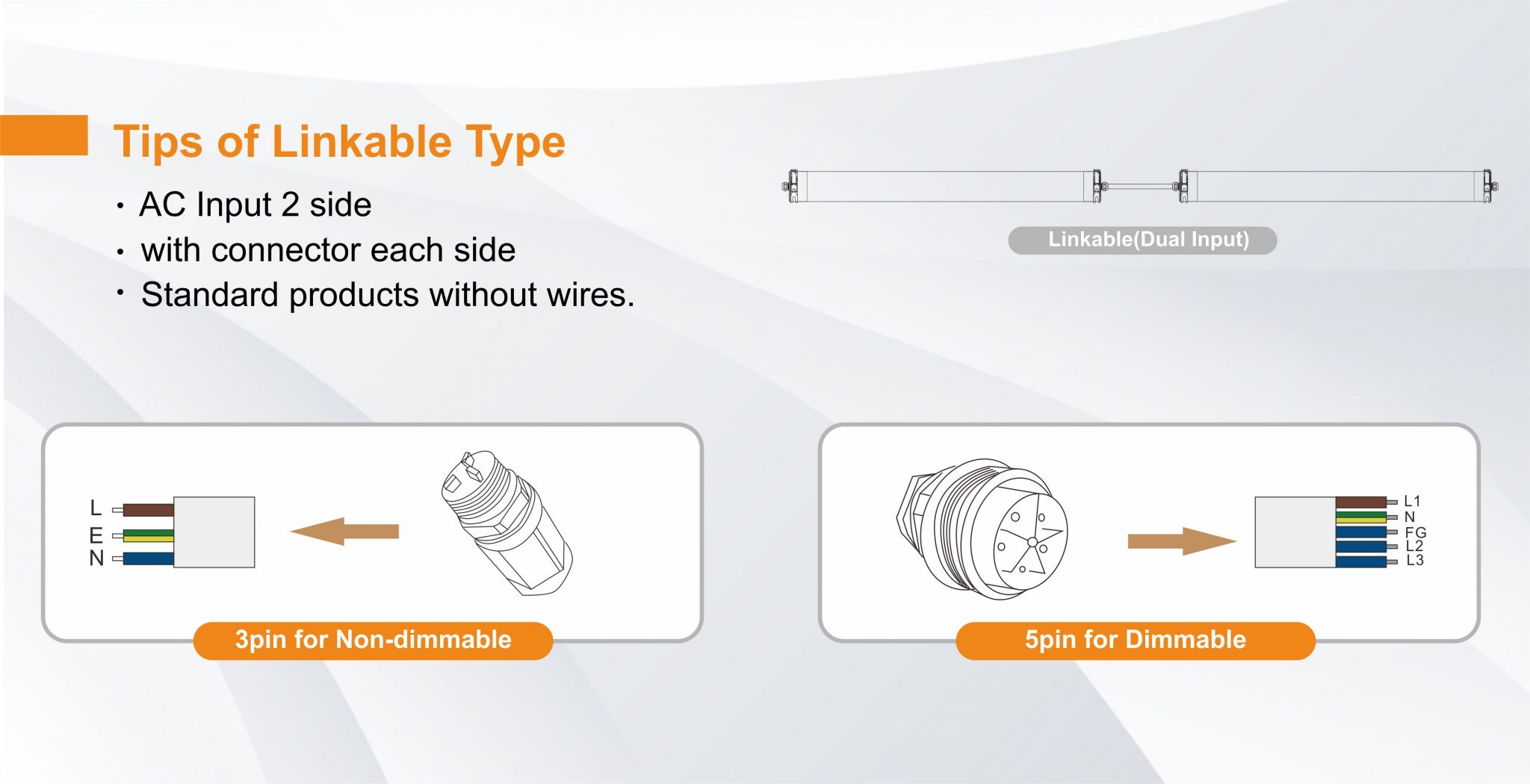 Tips of Linkable Type

· AC Input 2 side
· with connector each side
· Standard products without wires.

Linkable(Dual Input)

L
E
N

3pin for Non-dimmable

L1
N
FG
L2
L3

5pin for Dimmable